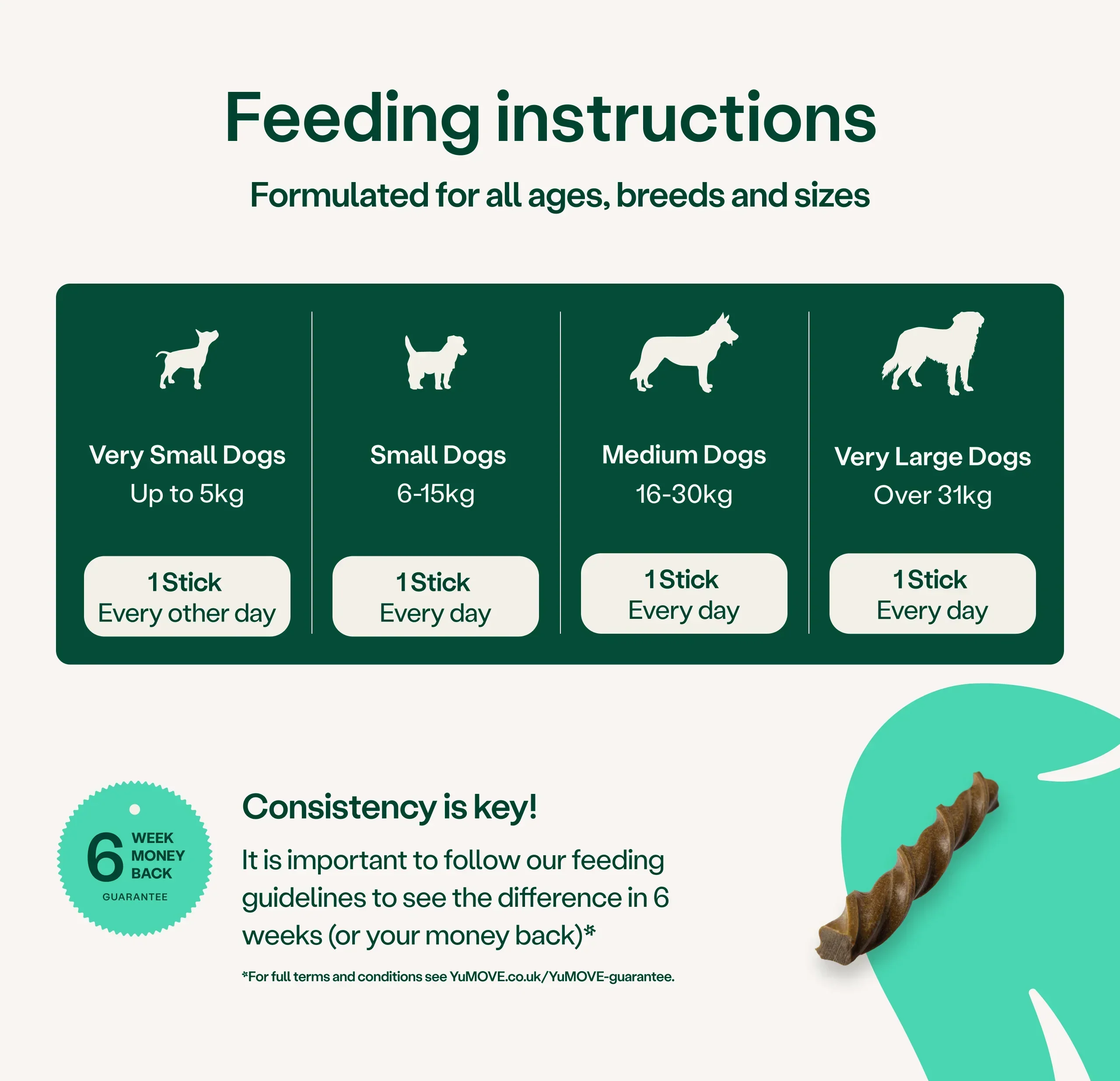 Feeding instructions

Formulated for all ages, breeds and sizes

Very Small Dogs
Up to 5kg
1 Stick
Every other day

Small Dogs
6-15kg
1 Stick
Every day

Medium Dogs
16-30kg
1 Stick
Every day

Very Large Dogs
Over 31kg
1 Stick
Every day

6 WEEK MONEY BACK GUARANTEE

Consistency is key!

It is important to follow our feeding guidelines to see the difference in 6 weeks (or your money back)*

*For full terms and conditions see YuMOVE.co.uk/YuMOVE-guarantee.